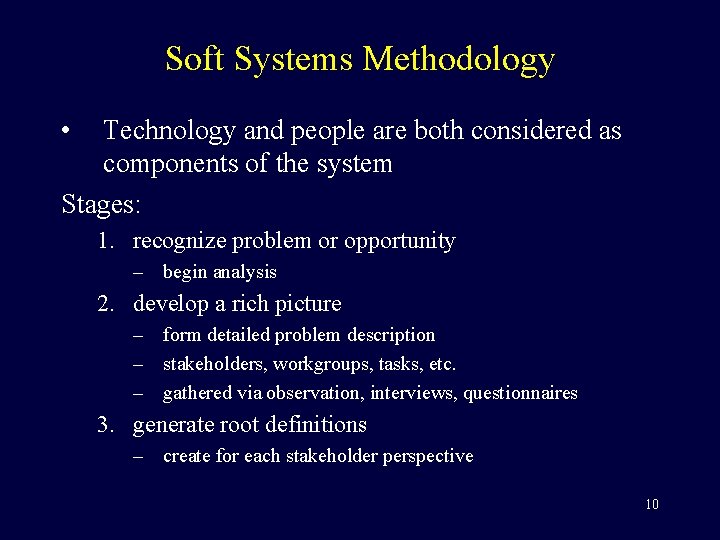 Soft Systems Methodology

• Technology and people are both considered as components of the system

Stages:

1. recognize problem or opportunity
– begin analysis

2. develop a rich picture
– form detailed problem description
– stakeholders, workgroups, tasks, etc.
– gathered via observation, interviews, questionnaires

3. generate root definitions
– create for each stakeholder perspective

10